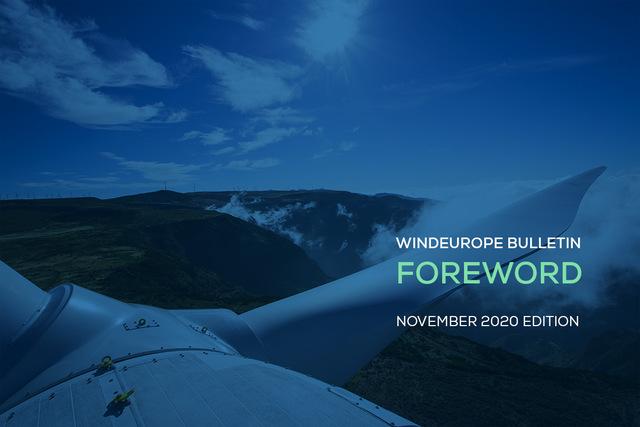 WINDEUROPE BULLETIN
FOREWORD

NOVEMBER 2020 EDITION